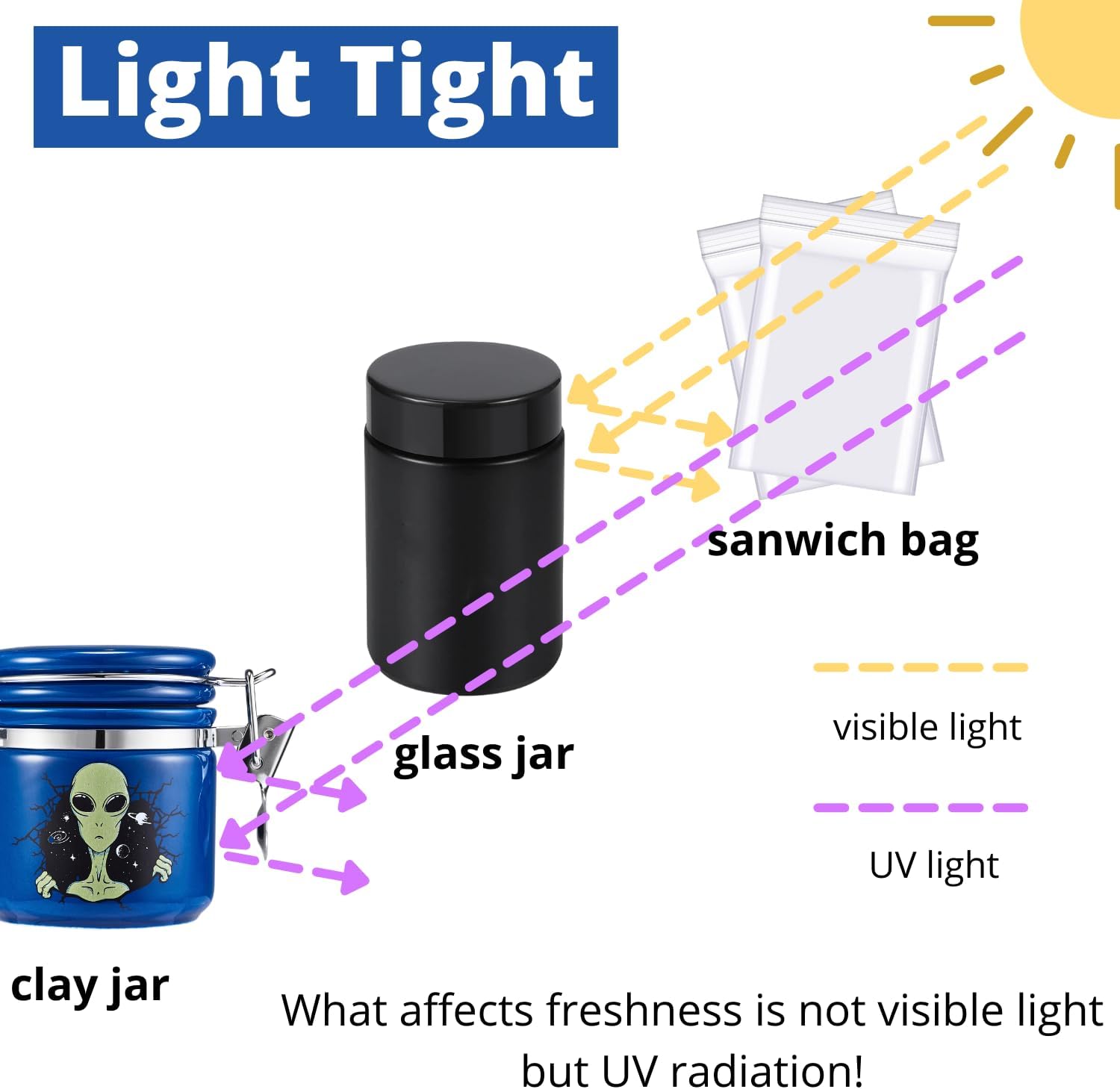 Light Tight

sanwich bag

glass jar

visible light

UV light

clay jar

What affects freshness is not visible light but UV radiation!